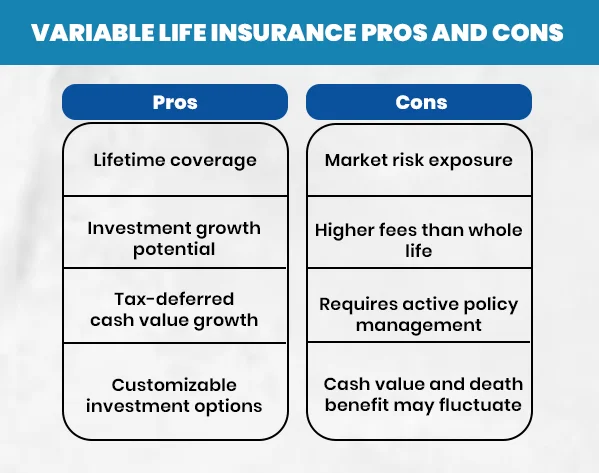 VARIABLE LIFE INSURANCE PROS AND CONS

| Pros | Cons |
|---|---|
| Lifetime coverage | Market risk exposure |
| Investment growth potential | Higher fees than whole life |
| Tax-deferred cash value growth | Requires active policy management |
| Customizable investment options | Cash value and death benefit may fluctuate |